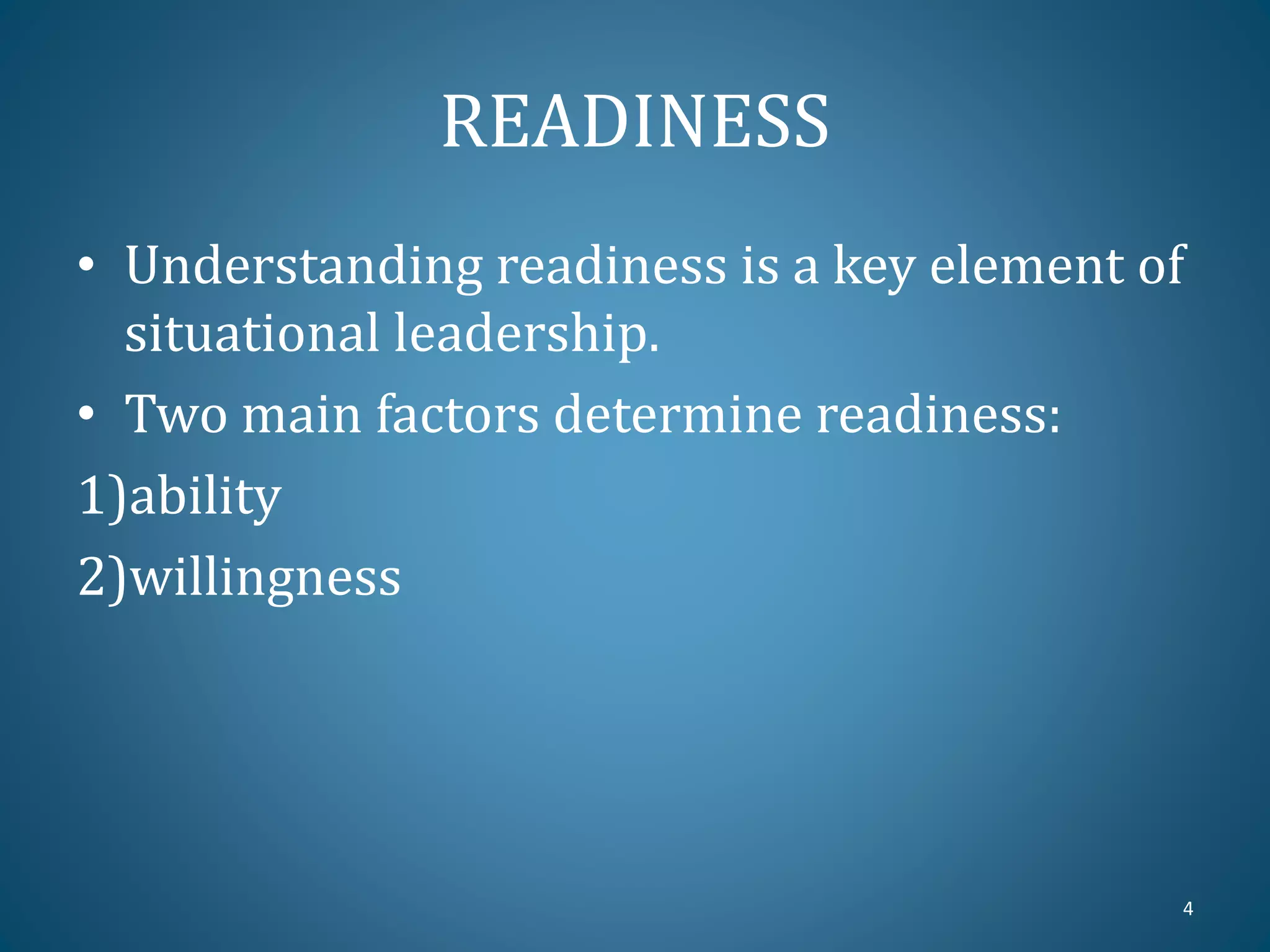 READINESS

• Understanding readiness is a key element of situational leadership.

• Two main factors determine readiness:

1)ability

2)willingness

4